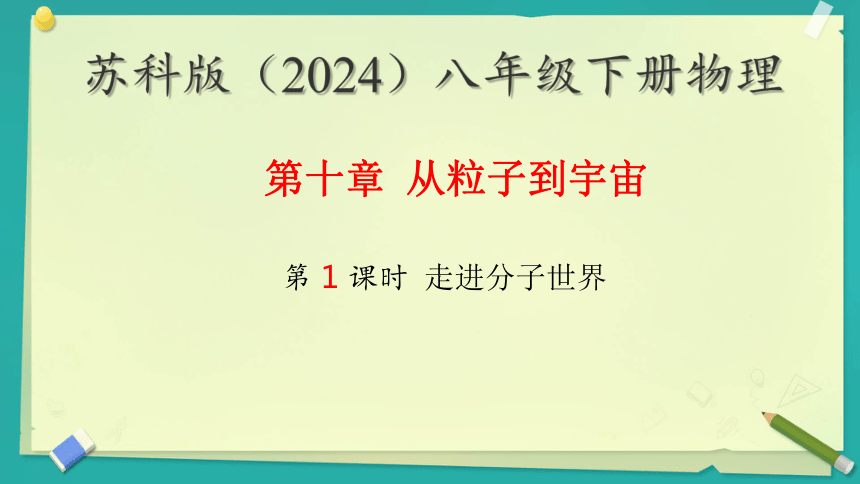 苏科版（2024）八年级下册物理

第十章 从粒子到宇宙

第 1 课时 走进分子世界